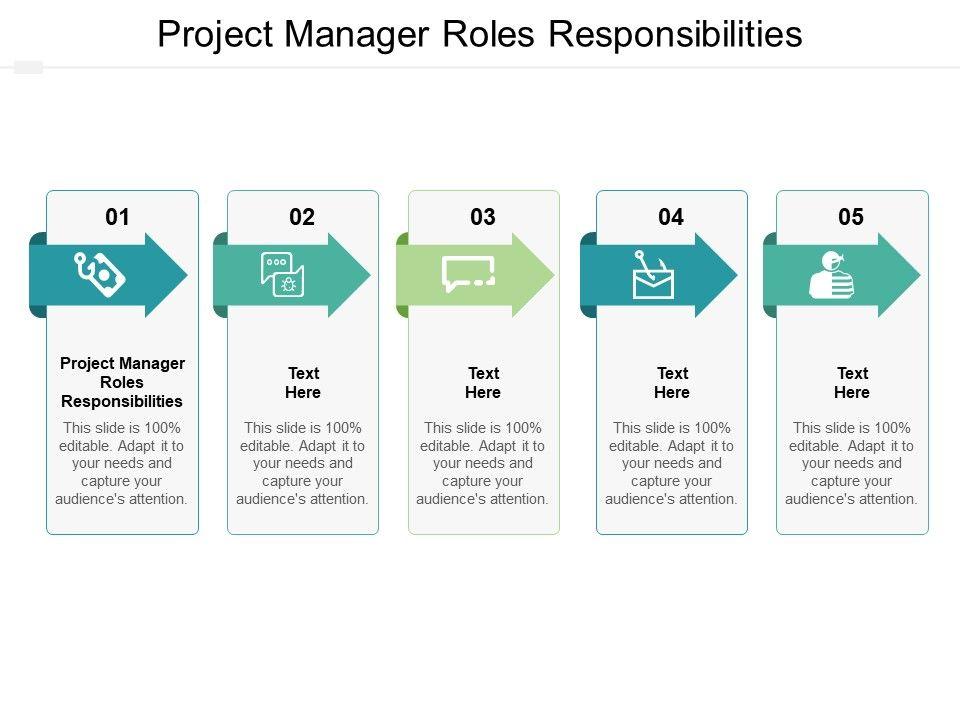 Project Manager Roles Responsibilities

01

Project Manager Roles Responsibilities

This slide is 100% editable. Adapt it to your needs and capture your audience's attention.

02

Text Here

This slide is 100% editable. Adapt it to your needs and capture your audience's attention.

03

Text Here

This slide is 100% editable. Adapt it to your needs and capture your audience's attention.

04

Text Here

This slide is 100% editable. Adapt it to your needs and capture your audience's attention.

05

Text Here

This slide is 100% editable. Adapt it to your needs and capture your audience's attention.